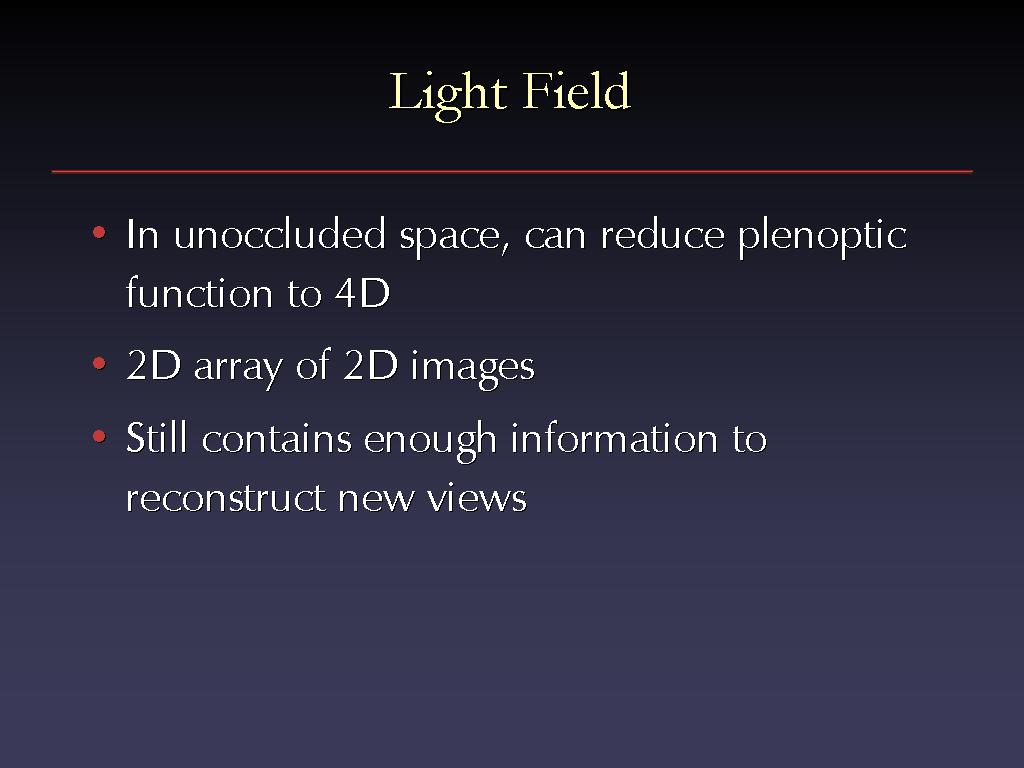 Light Field

• In unoccluded space, can reduce plenoptic function to 4D

• 2D array of 2D images

• Still contains enough information to reconstruct new views